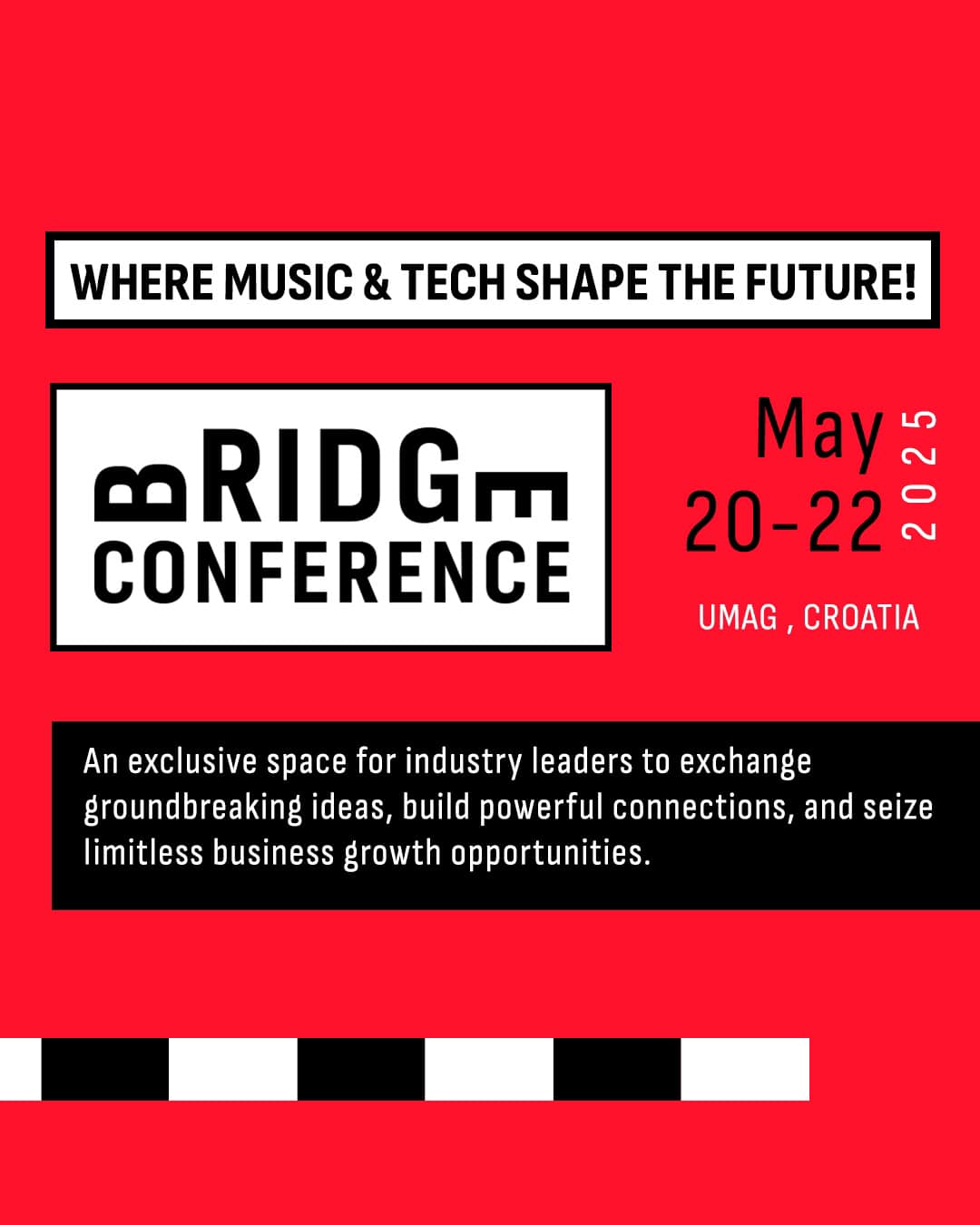 WHERE MUSIC & TECH SHAPE THE FUTURE!

BRIDGE CONFERENCE

May 20-22 2025

UMAG , CROATIA

An exclusive space for industry leaders to exchange groundbreaking ideas, build powerful connections, and seize limitless business growth opportunities.